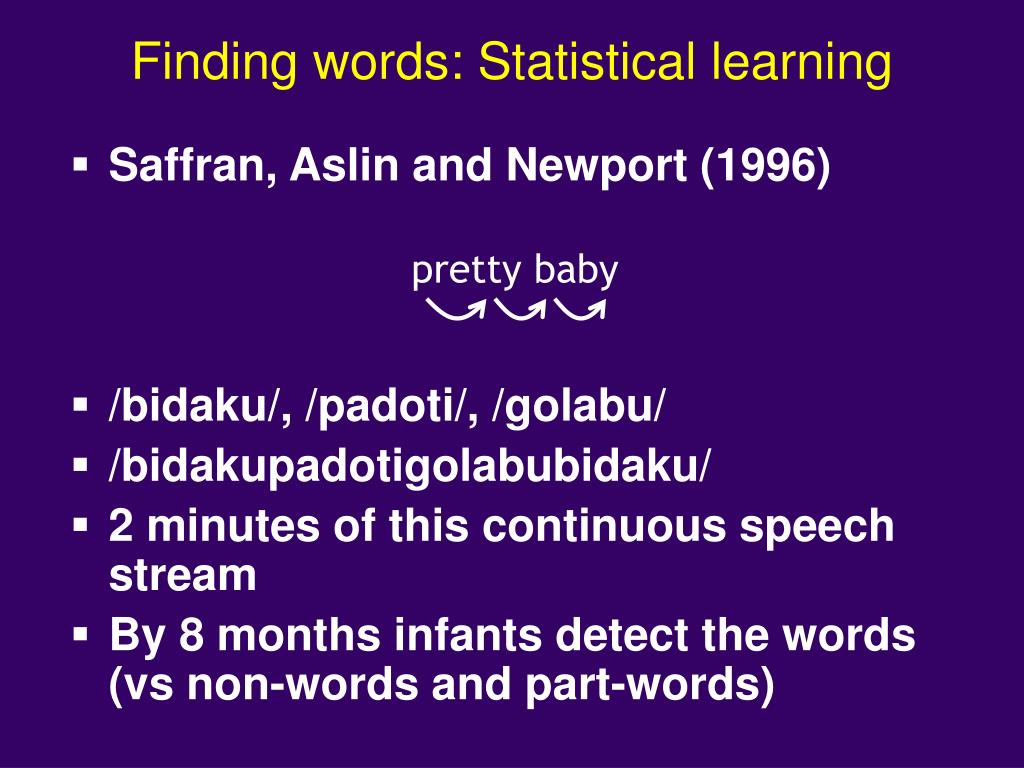 Finding words: Statistical learning

▪ Saffran, Aslin and Newport (1996)

pretty baby

▪ /bidaku/, /padoti/, /golabu/
▪ /bidakupadotigolabubidaku/
▪ 2 minutes of this continuous speech stream
▪ By 8 months infants detect the words (vs non-words and part-words)